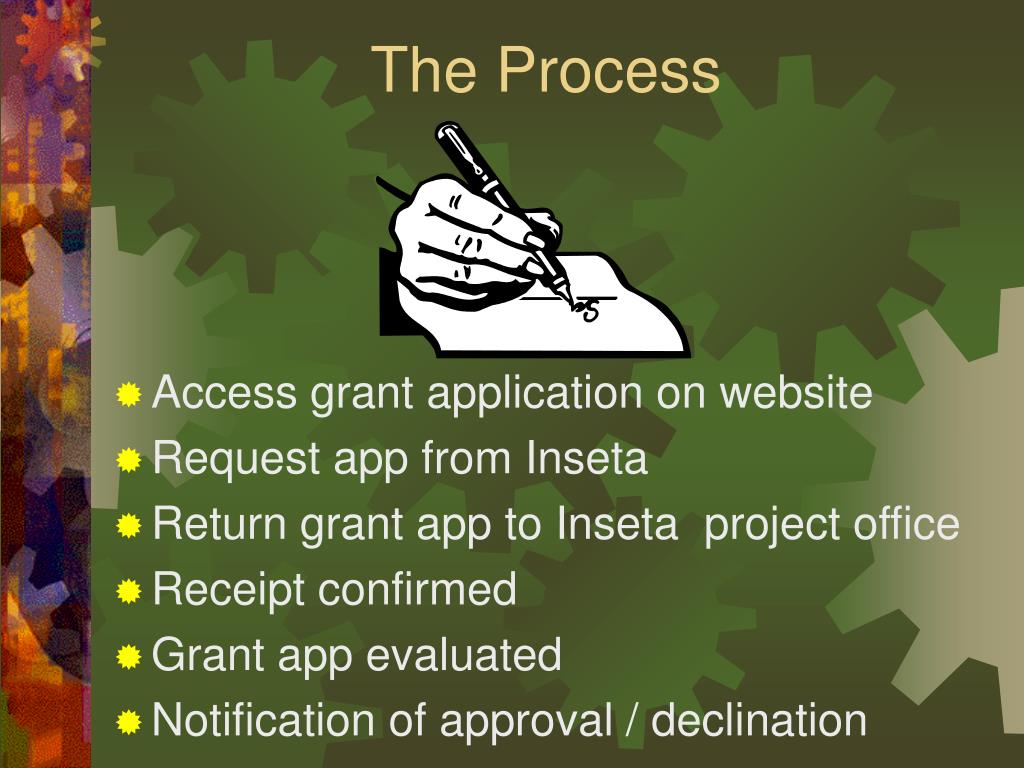 The Process

Access grant application on website
Request app from Inseta
Return grant app to Inseta  project office
Receipt confirmed
Grant app evaluated
Notification of approval / declination